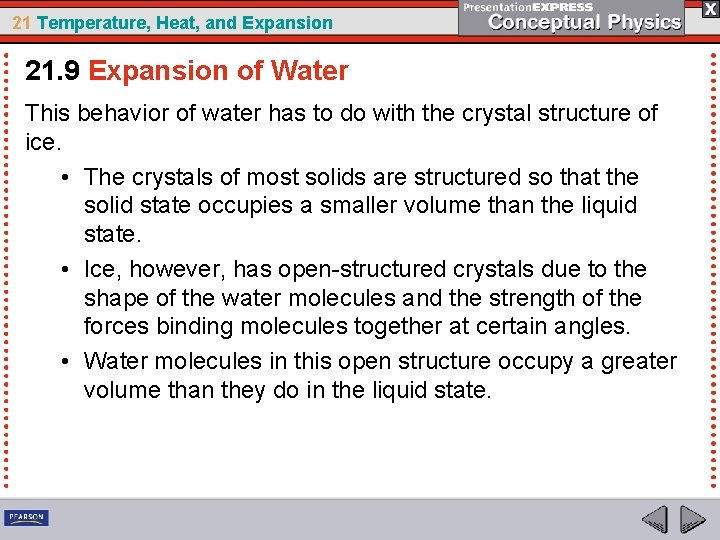 21 Temperature, Heat, and Expansion

PresentationEXPRESS
Conceptual Physics

X

21.9 Expansion of Water

This behavior of water has to do with the crystal structure of ice.

• The crystals of most solids are structured so that the solid state occupies a smaller volume than the liquid state.

• Ice, however, has open-structured crystals due to the shape of the water molecules and the strength of the forces binding molecules together at certain angles.

• Water molecules in this open structure occupy a greater volume than they do in the liquid state.

PEARSON